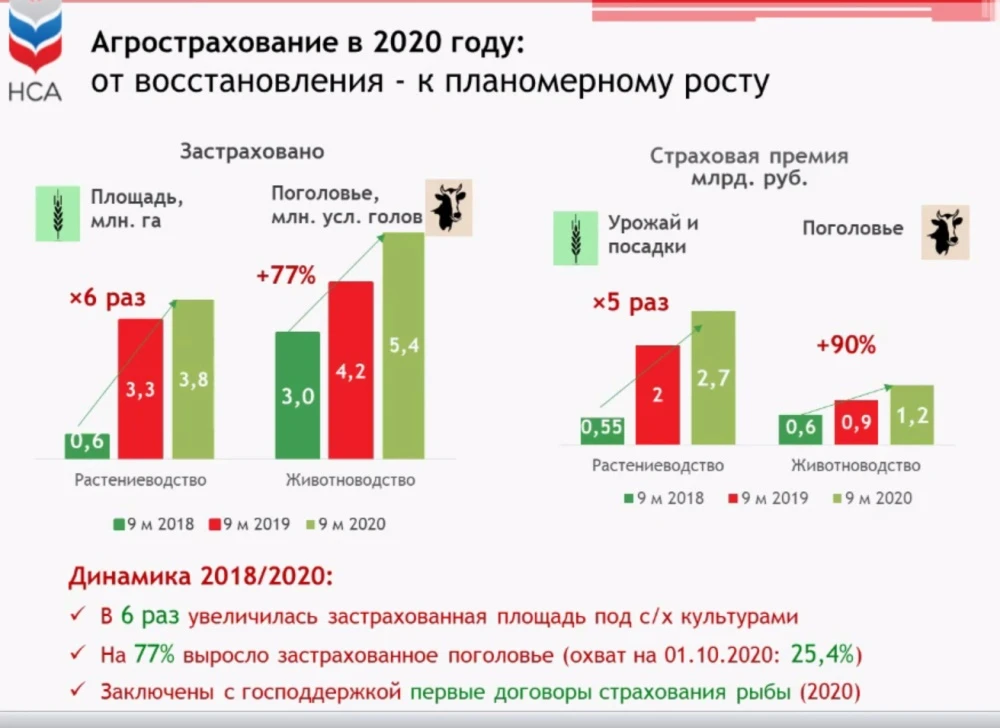 НСА

Агрострахование в 2020 году:
от восстановления - к планомерному росту

Застраховано

Площадь, млн. га

Поголовье, млн. усл. голов

×6 раз

+77%

0,6
3,3
3,8
3,0
4,2
5,4

Растениеводство
Животноводство

9 м 2018
9 м 2019
9 м 2020

Страховая премия
млрд. руб.

Урожай и посадки

Поголовье

×5 раз

+90%

0,55
2
2,7
0,6
0,9
1,2

Растениеводство
Животноводство

9 м 2018
9 м 2019
9 м 2020

Динамика 2018/2020:
✓ В 6 раз увеличилась застрахованная площадь под с/х культурами
✓ На 77% выросло застрахованное поголовье (охват на 01.10.2020: 25,4%)
✓ Заключены с господдержкой первые договоры страхования рыбы (2020)